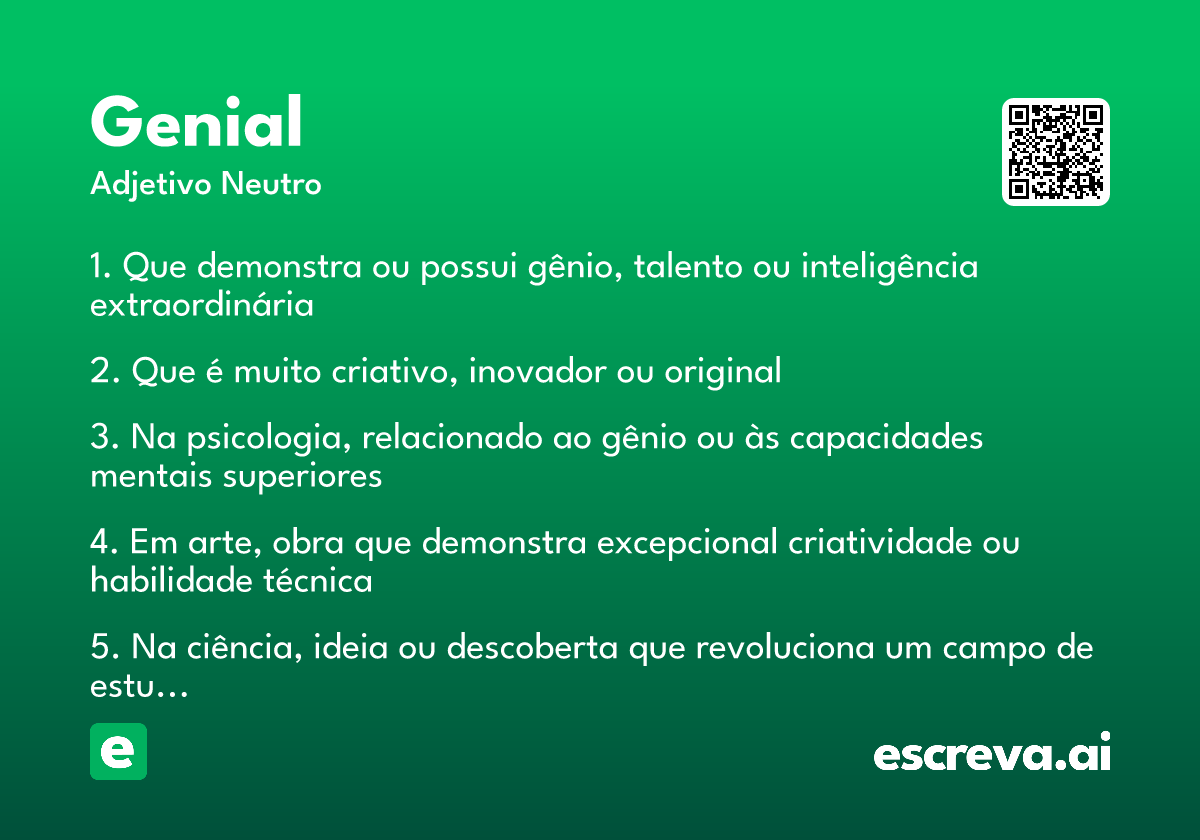 Genial
Adjetivo Neutro

1. Que demonstra ou possui gênio, talento ou inteligência extraordinária

2. Que é muito criativo, inovador ou original

3. Na psicologia, relacionado ao gênio ou às capacidades mentais superiores

4. Em arte, obra que demonstra excepcional criatividade ou habilidade técnica

5. Na ciência, ideia ou descoberta que revoluciona um campo de estu...

e

escreva.ai